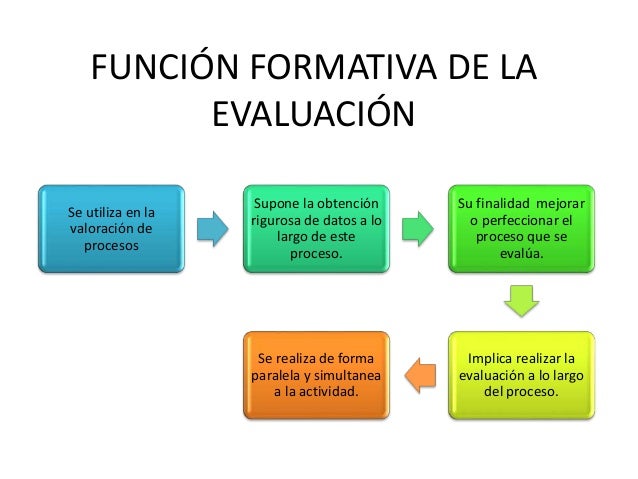 FUNCIÓN FORMATIVA DE LA EVALUACIÓN

Se utiliza en la valoración de procesos

Supone la obtención rigurosa de datos a lo largo de este proceso.

Su finalidad mejorar o perfeccionar el proceso que se evalúa.

Implica realizar la evaluación a lo largo del proceso.

Se realiza de forma paralela y simultanea a la actividad.